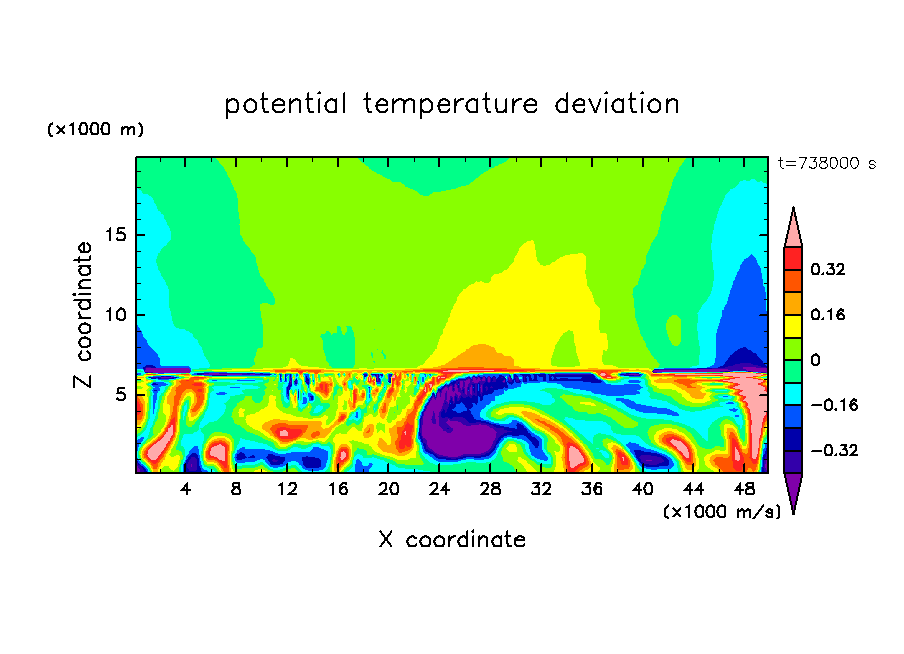 potential temperature deviation

(×1000 m)

t=738000 s

Z coordinate

15
10
5

4 8 12 16 20 24 28 32 36 40 44 48

(×1000 m/s)

X coordinate

0.32
0.16
0
−0.16
−0.32